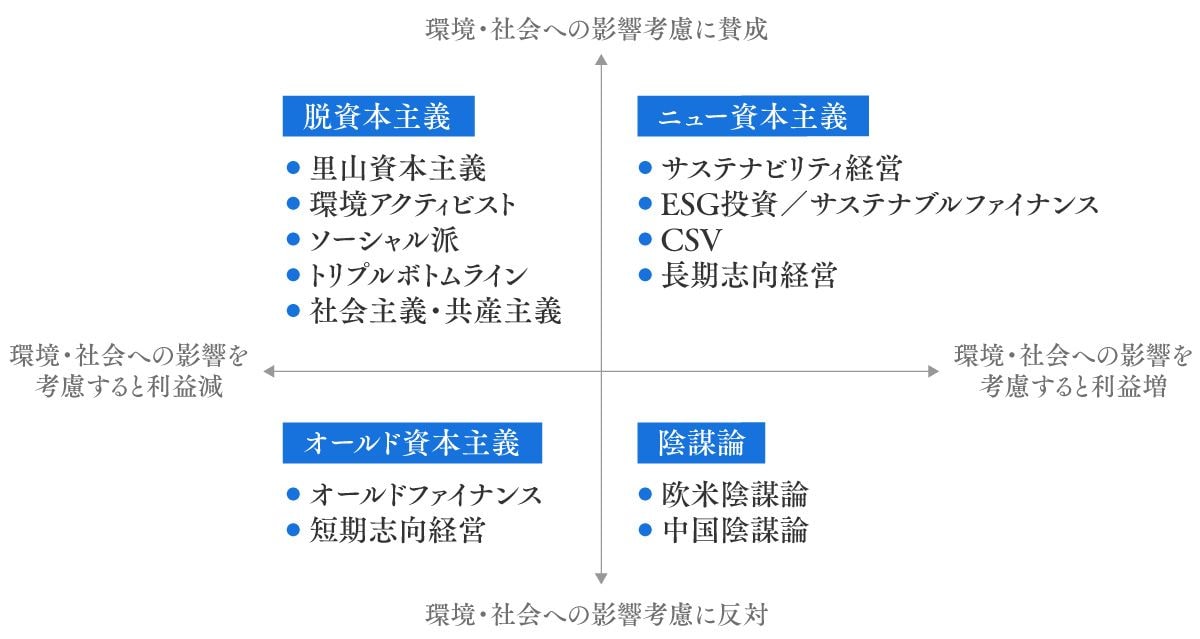 環境・社会への影響考慮に賛成

脱資本主義
● 里山資本主義
● 環境アクティビスト
● ソーシャル派
● トリプルボトムライン
● 社会主義・共産主義

ニュー資本主義
● サステナビリティ経営
● ESG投資／サステナブルファイナンス
● CSV
● 長期志向経営

環境・社会への影響を考慮すると利益減

環境・社会への影響を考慮すると利益増

オールド資本主義
● オールドファイナンス
● 短期志向経営

陰謀論
● 欧米陰謀論
● 中国陰謀論

環境・社会への影響考慮に反対